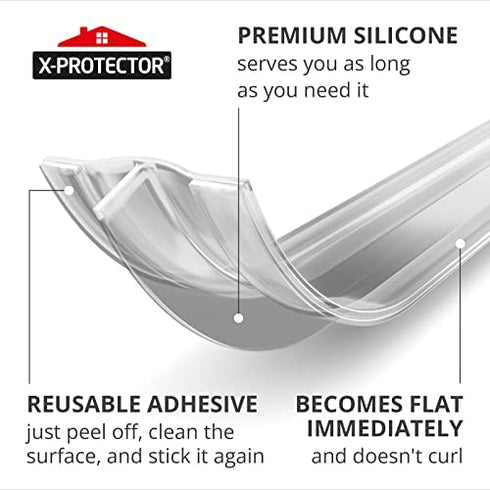 X-PROTECTOR®

PREMIUM SILICONE
serves you as long as you need it

REUSABLE ADHESIVE
just peel off, clean the surface, and stick it again

BECOMES FLAT IMMEDIATELY
and doesn't curl